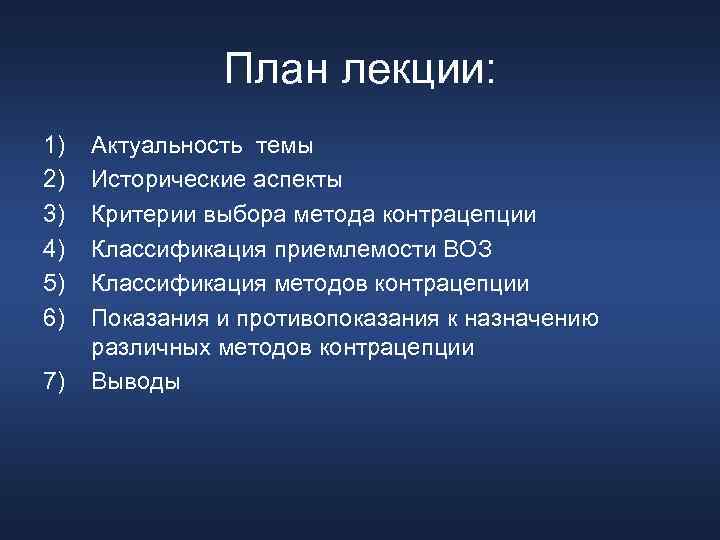 План лекции:

1) Актуальность темы
2) Исторические аспекты
3) Критерии выбора метода контрацепции
4) Классификация приемлемости ВОЗ
5) Классификация методов контрацепции
6) Показания и противопоказания к назначению различных методов контрацепции
7) Выводы